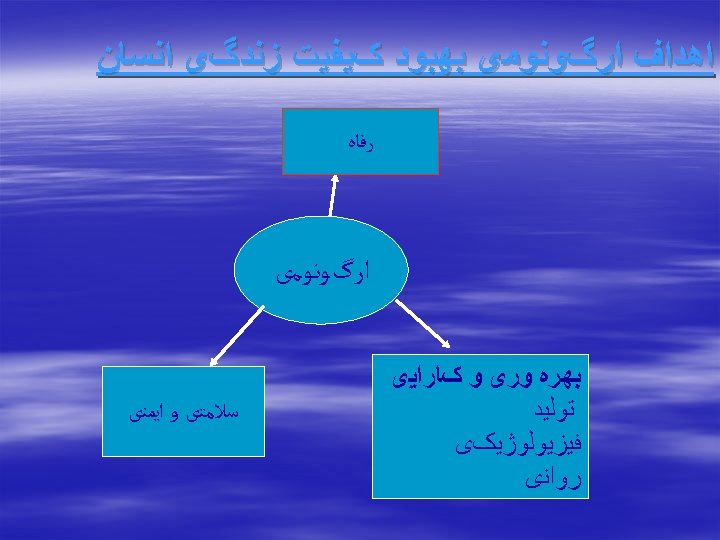 اهداف ارگونومی بهبود کیفیت زندگی انسان

رفاه

ارگونومی

سلامتی و ایمنی

بهره وری و کارایی
تولید
فیزیولوژیکی
روانی